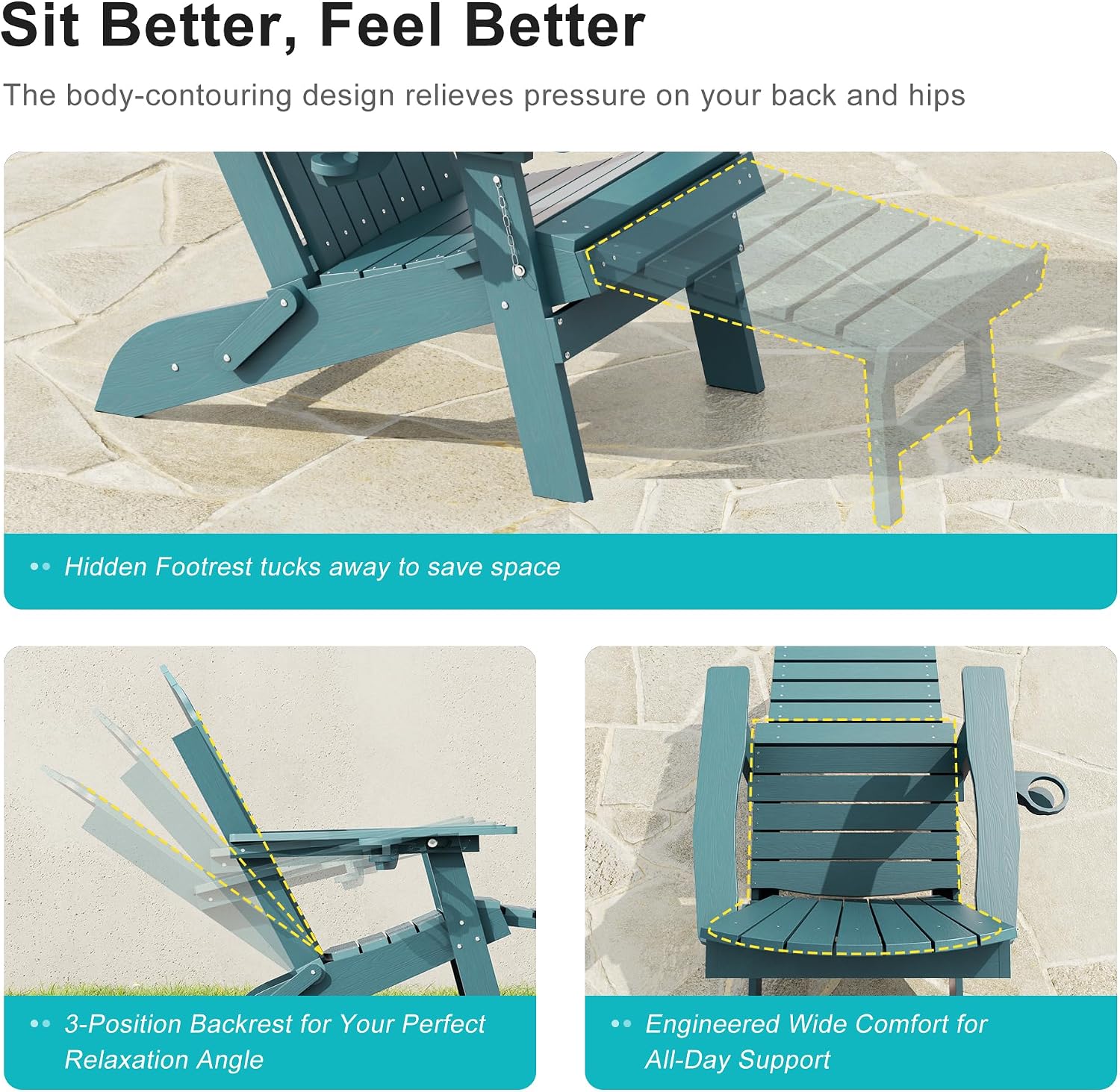 Sit Better, Feel Better

The body-contouring design relieves pressure on your back and hips

Hidden Footrest tucks away to save space

3-Position Backrest for Your Perfect Relaxation Angle

Engineered Wide Comfort for All-Day Support